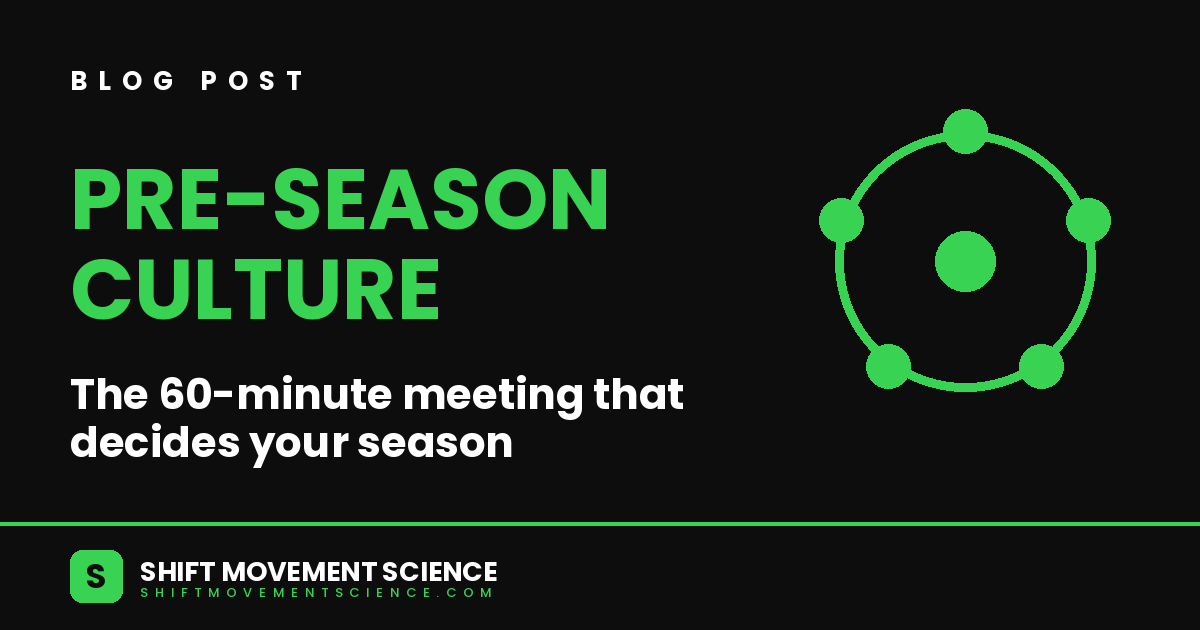 BLOG POST

PRE-SEASON CULTURE

The 60-minute meeting that decides your season

S

SHIFT MOVEMENT SCIENCE
SHIFTMOVEMENTSCIENCE.COM